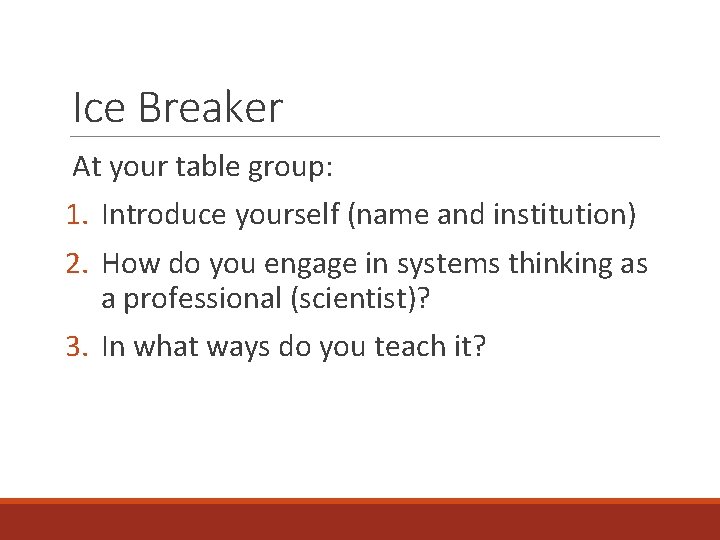 Ice Breaker

At your table group:

1. Introduce yourself (name and institution)
2. How do you engage in systems thinking as a professional (scientist)?
3. In what ways do you teach it?